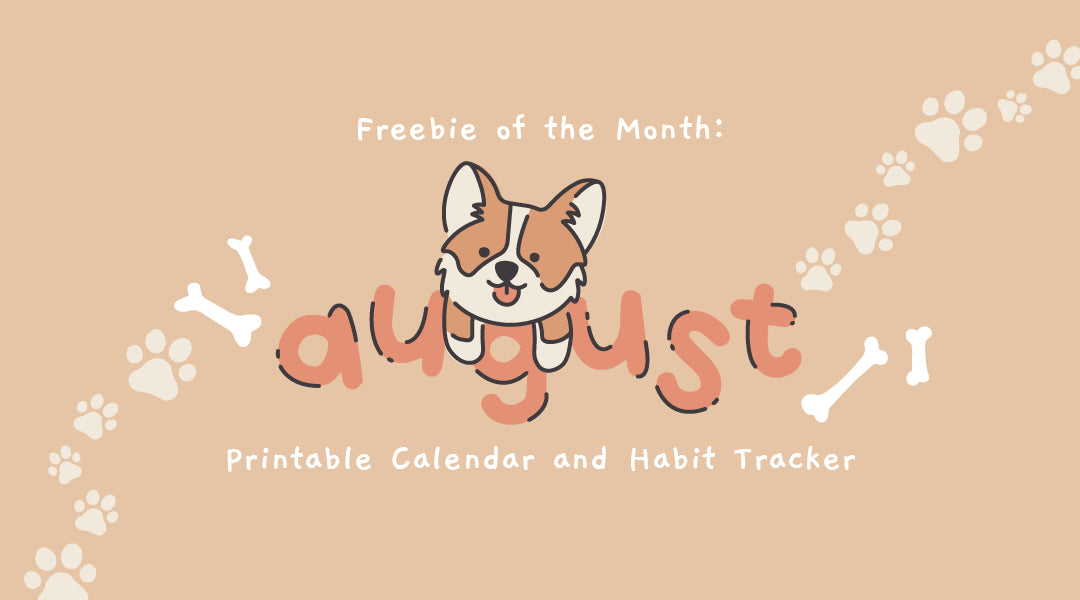 Freebie of the Month:

august

Printable Calendar and Habit Tracker